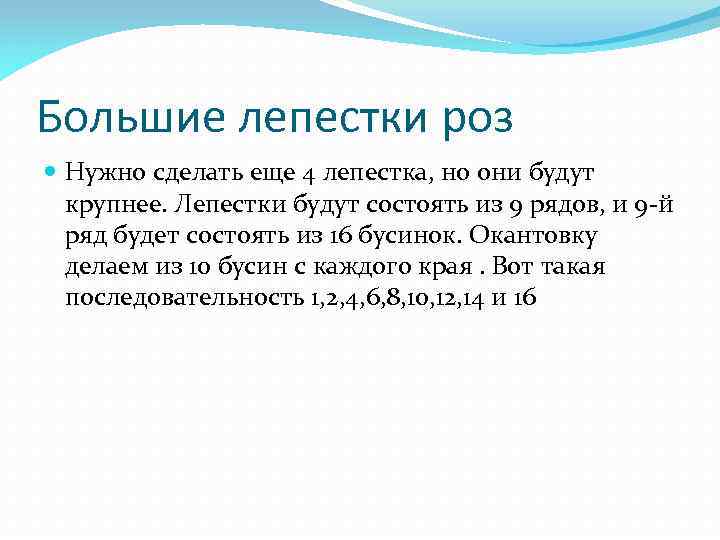 Большие лепестки роз

Нужно сделать еще 4 лепестка, но они будут крупнее. Лепестки будут состоять из 9 рядов, и 9-й ряд будет состоять из 16 бусинок. Окантовку делаем из 10 бусин с каждого края . Вот такая последовательность 1,2,4,6,8,10,12,14 и 16